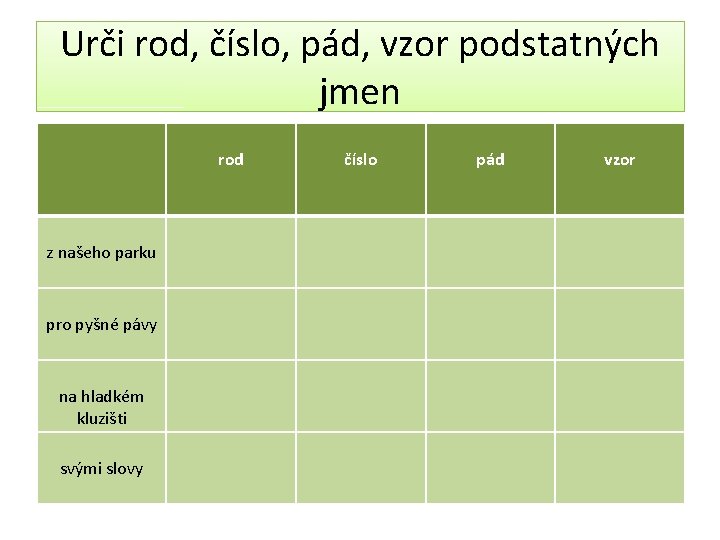 Urči rod, číslo, pád, vzor podstatných jmen

| | rod | číslo | pád | vzor |
|---|---|---|---|---|
| z našeho parku | | | | |
| pro pyšné pávy | | | | |
| na hladkém kluzišti | | | | |
| svými slovy | | | | |